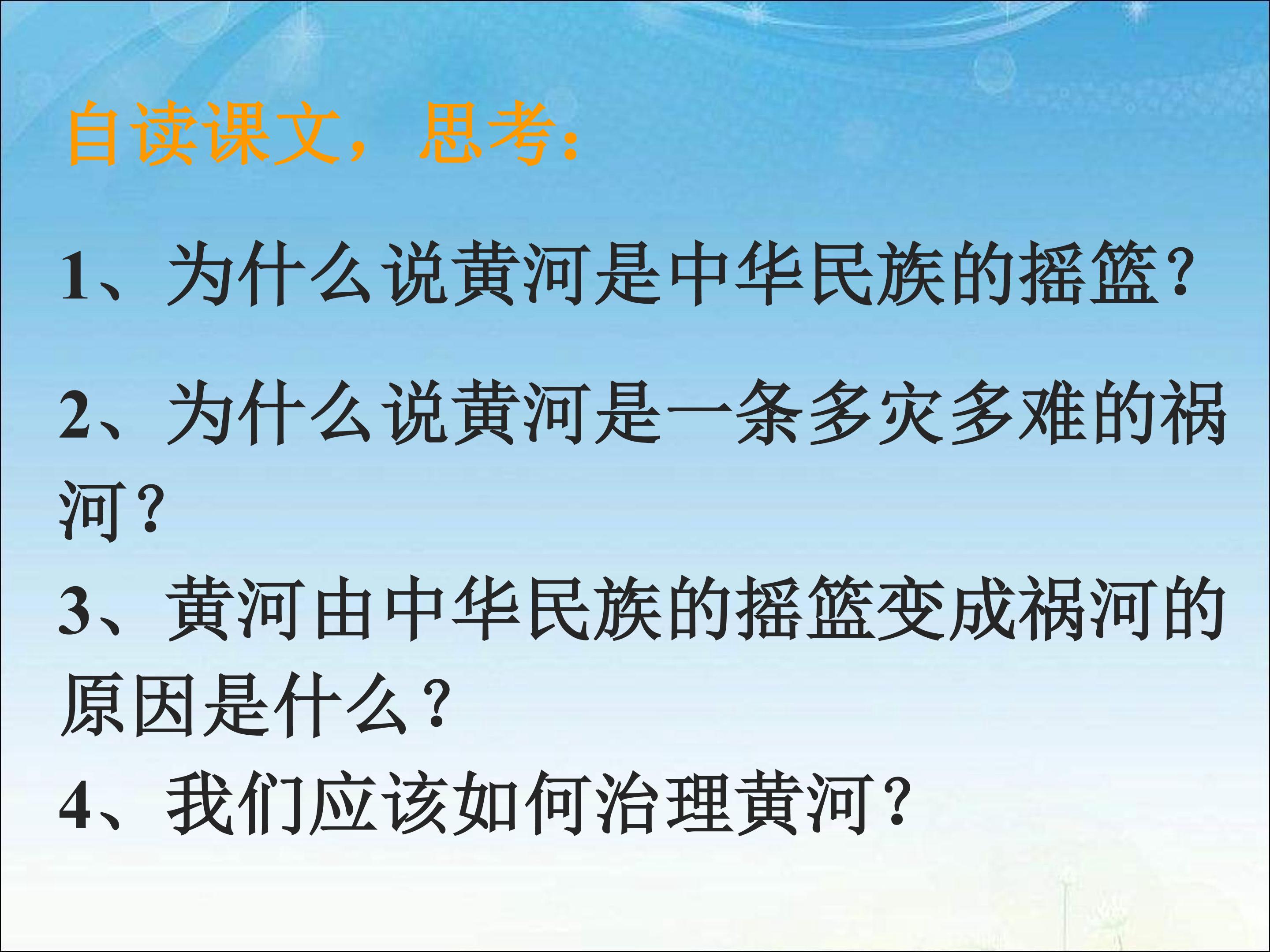 自读课文，思考：

1、为什么说黄河是中华民族的摇篮？

2、为什么说黄河是一条多灾多难的祸河？

3、黄河由中华民族的摇篮变成祸河的原因是什么？

4、我们应该如何治理黄河？